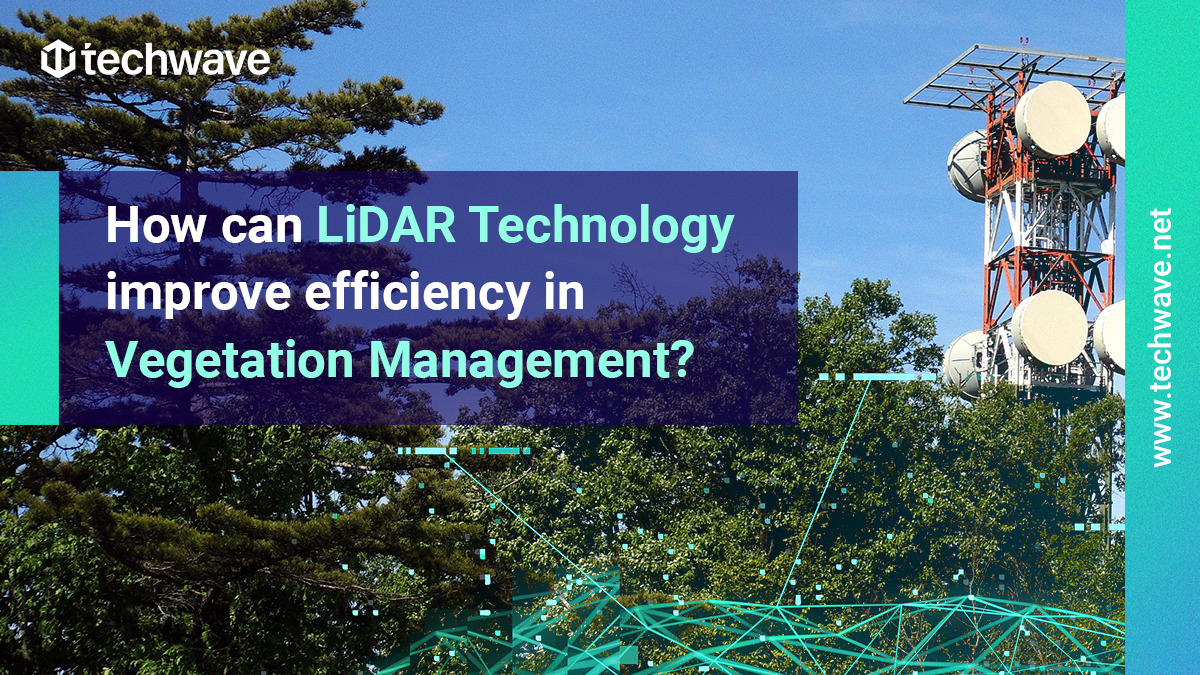 techwave

How can LiDAR Technology improve efficiency in Vegetation Management?

www.techwave.net